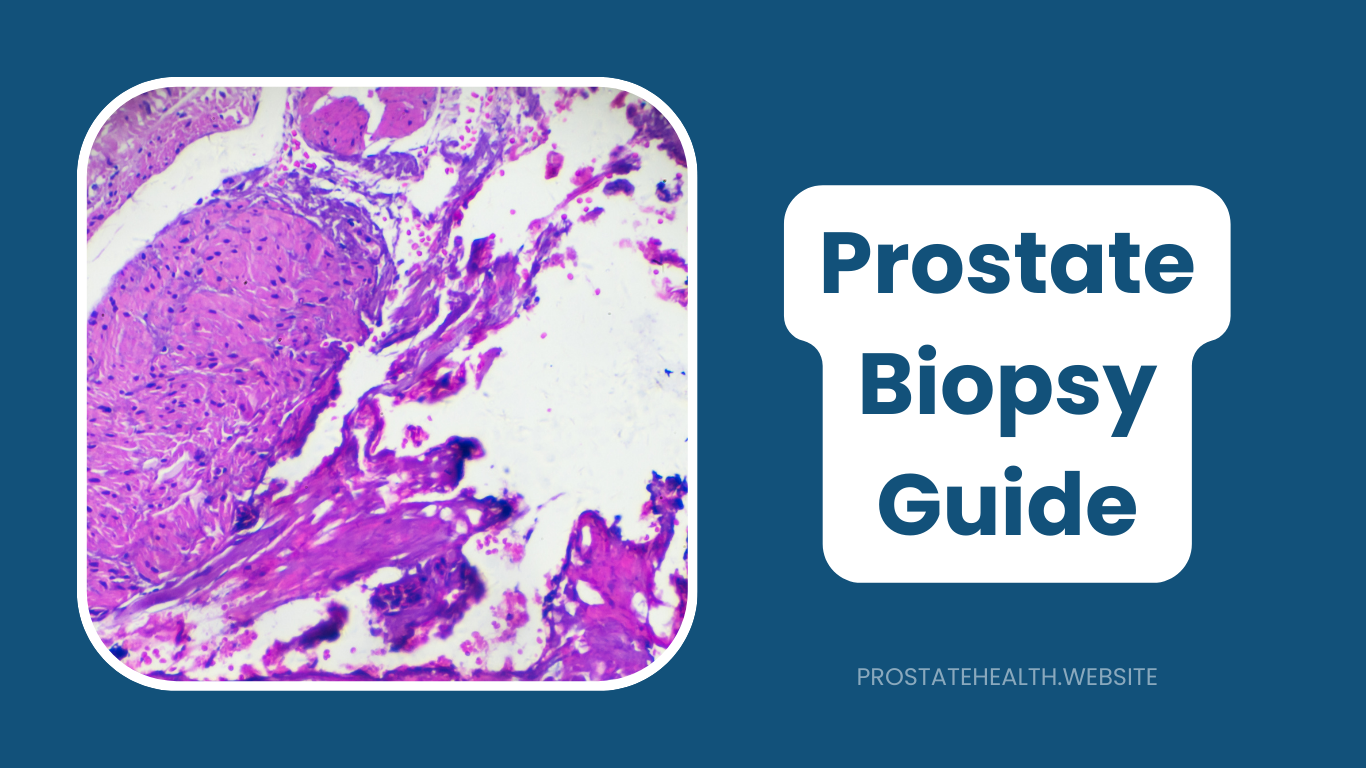 Prostate Biopsy Guide

PROSTATEHEALTH.WEBSITE